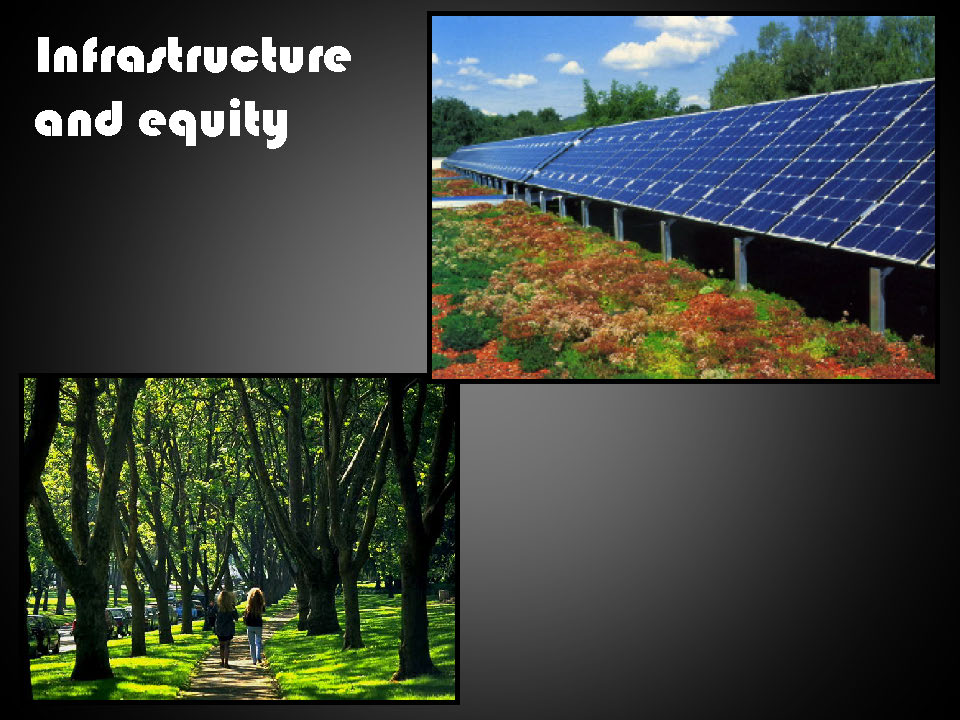 Infrastructure and equity